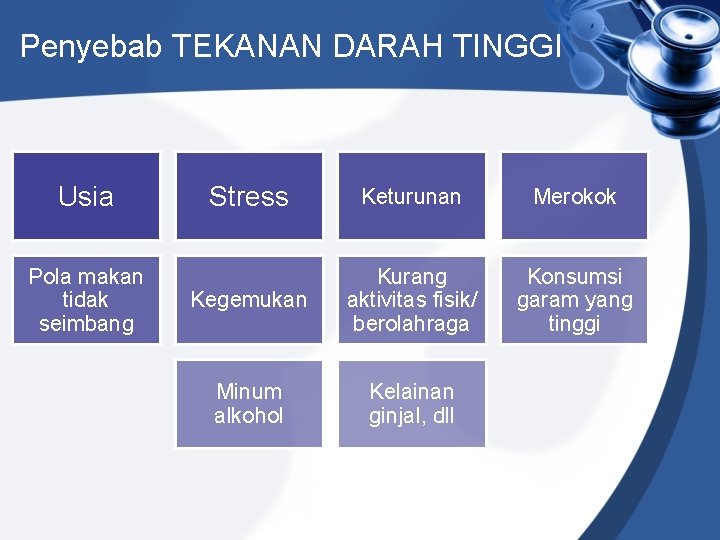 Penyebab TEKANAN DARAH TINGGI

Usia

Stress

Keturunan

Merokok

Pola makan tidak seimbang

Kegemukan

Kurang aktivitas fisik/ berolahraga

Konsumsi garam yang tinggi

Minum alkohol

Kelainan ginjal, dll